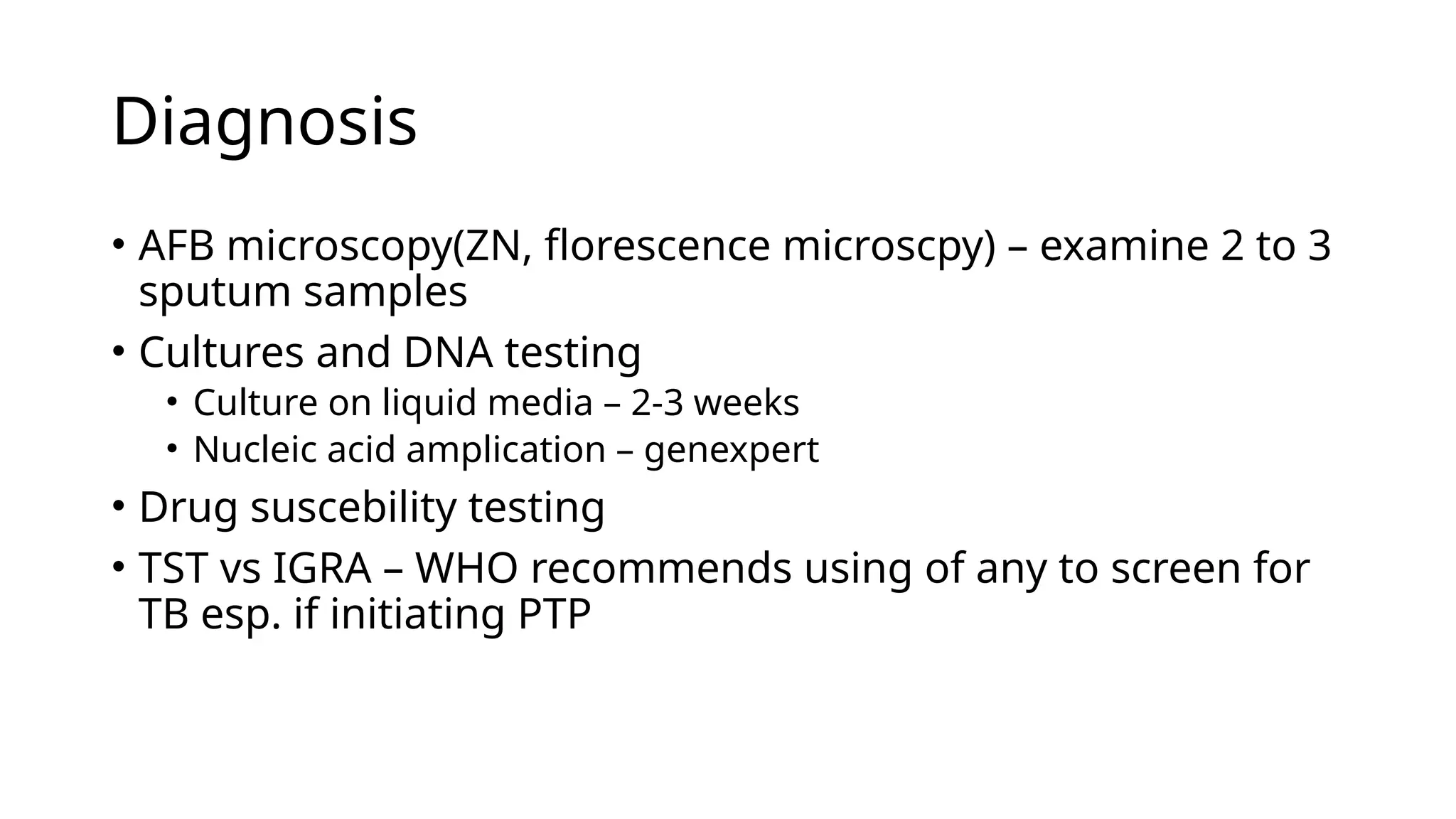 Diagnosis

• AFB microscopy(ZN, florescence microscpy) – examine 2 to 3 sputum samples
• Cultures and DNA testing
  • Culture on liquid media – 2-3 weeks
  • Nucleic acid amplication – genexpert
• Drug suscebility testing
• TST vs IGRA – WHO recommends using of any to screen for TB esp. if initiating PTP